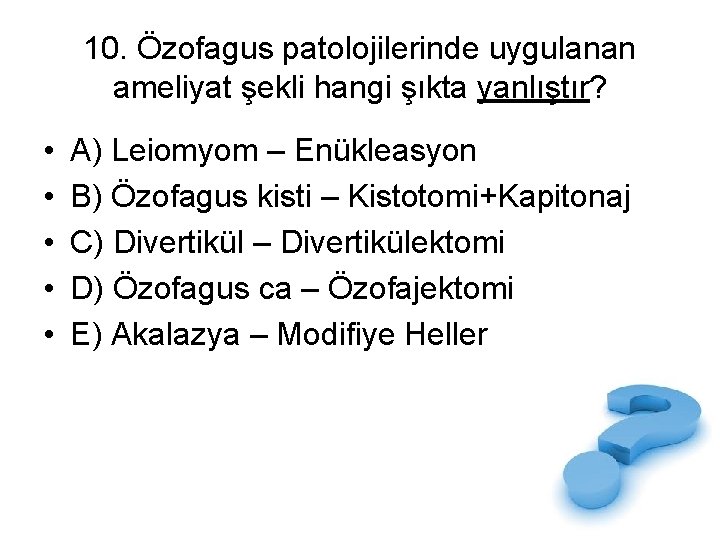 10. Özofagus patolojilerinde uygulanan ameliyat şekli hangi şıkta yanlıştır?

• A) Leiomyom – Enükleasyon
• B) Özofagus kisti – Kistotomi+Kapitonaj
• C) Divertikül – Divertikülektomi
• D) Özofagus ca – Özofajektomi
• E) Akalazya – Modifiye Heller